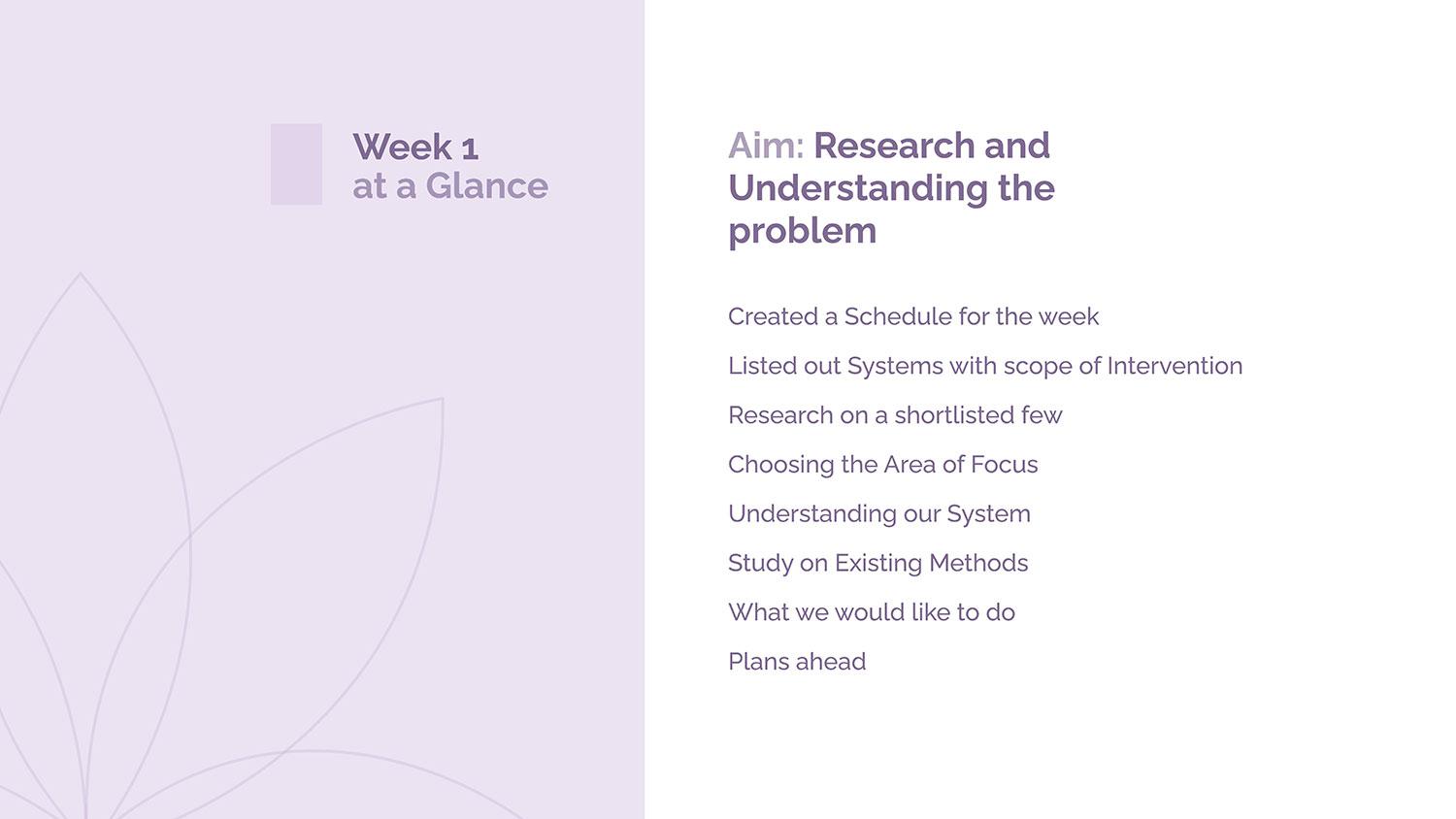 Week 1
at a Glance

Aim: Research and Understanding the problem

Created a Schedule for the week

Listed out Systems with scope of Intervention

Research on a shortlisted few

Choosing the Area of Focus

Understanding our System

Study on Existing Methods

What we would like to do

Plans ahead